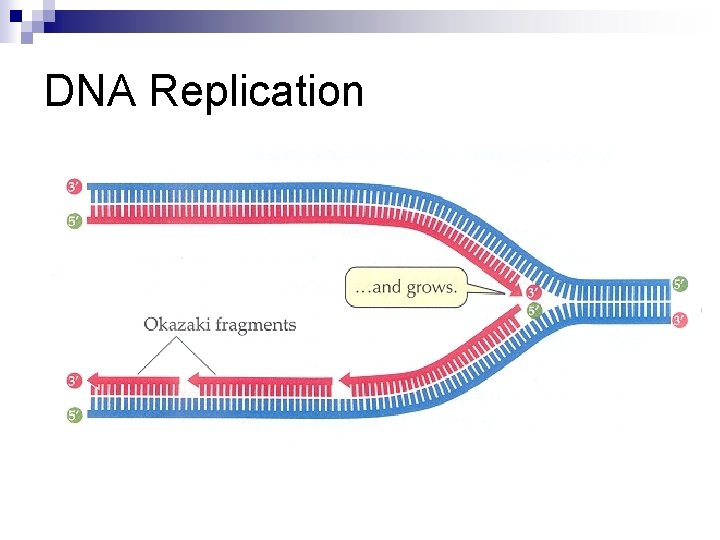 DNA Replication

3′

5′

...and grows.

3′

5′

5′

3′

Okazaki fragments

3′

5′